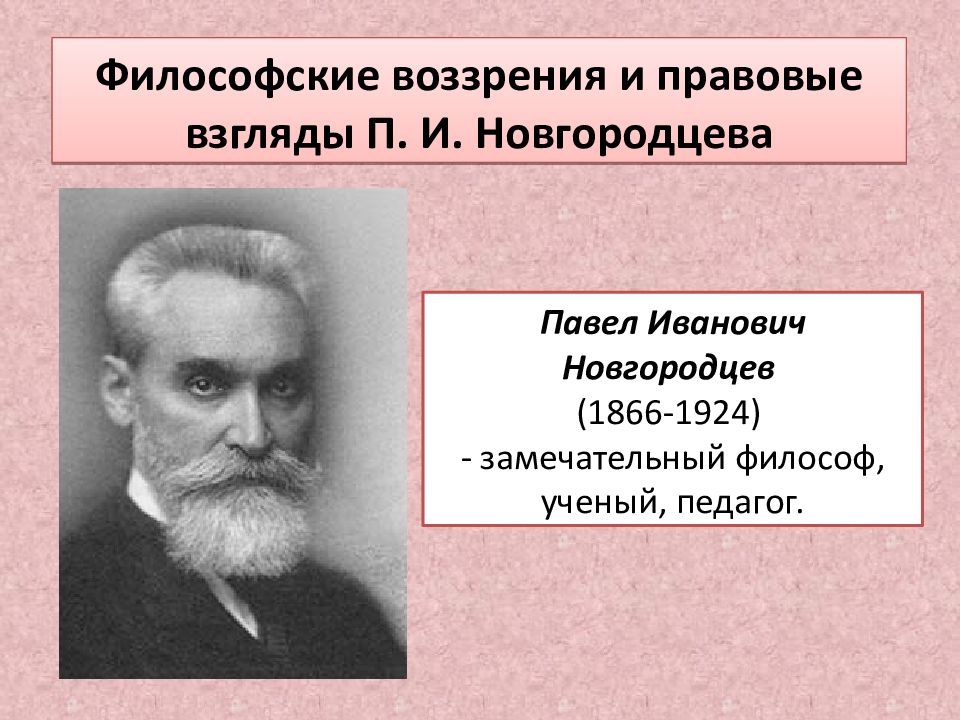 Философские воззрения и правовые взгляды П. И. Новгородцева

Павел Иванович Новгородцев
(1866-1924)
- замечательный философ, ученый, педагог.